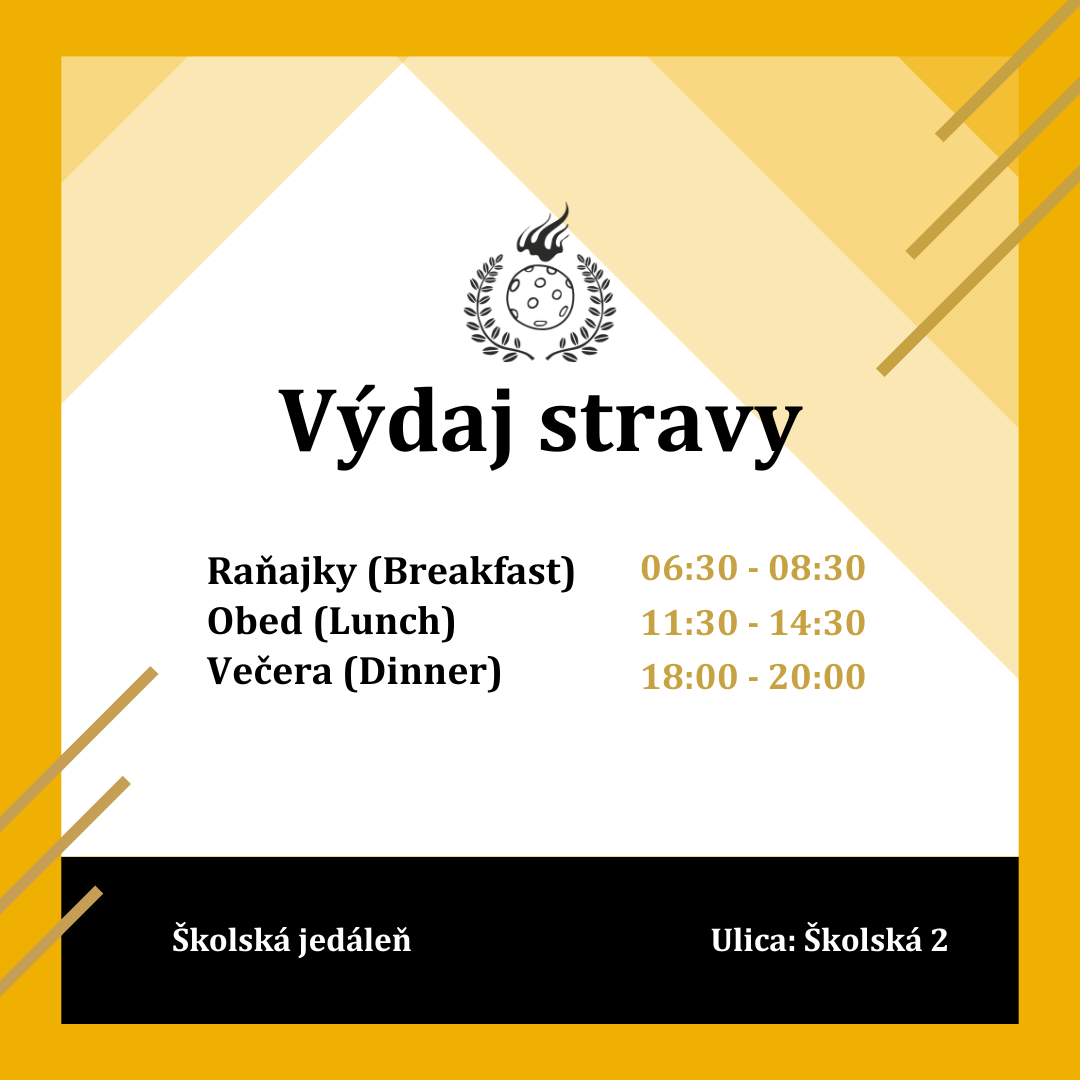 Výdaj stravy

Raňajky (Breakfast) 06:30 - 08:30
Obed (Lunch) 11:30 - 14:30
Večera (Dinner) 18:00 - 20:00

Školská jedáleň

Ulica: Školská 2